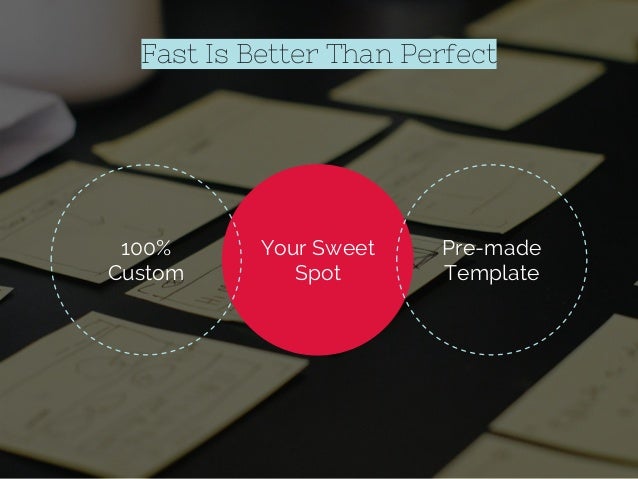 Fast Is Better Than Perfect

100%
Custom

Your Sweet
Spot

Pre-made
Template